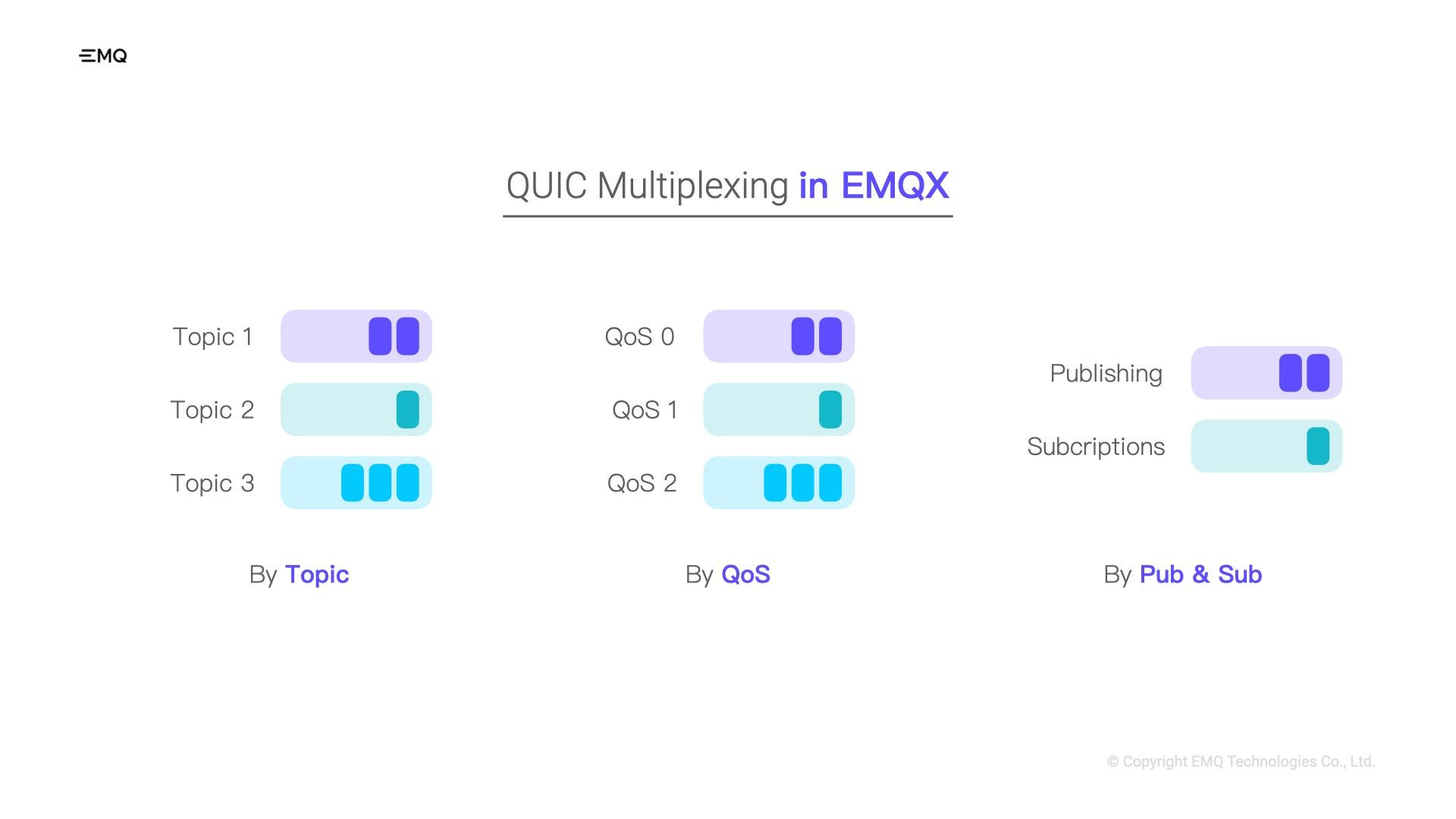 EMQ

QUIC Multiplexing in EMQX

Topic 1
Topic 2
Topic 3

By Topic

QoS 0
QoS 1
QoS 2

By QoS

Publishing
Subcriptions

By Pub & Sub

© Copyright EMQ Technologies Co., Ltd.